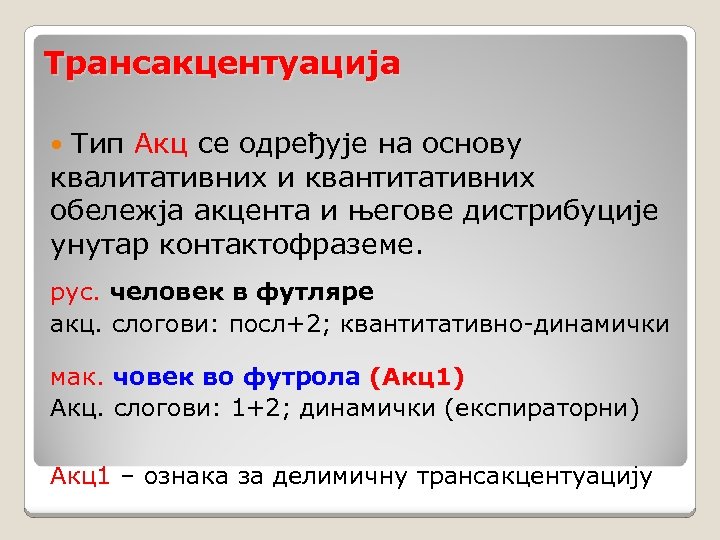 Трансакцентуација

Тип Акц се одређује на основу квалитативних и квантитативних обележја акцента и његове дистрибуције унутар контактофраземе.

рус. человек в футляре
акц. слогови: посл+2; квантитативно-динамички

мак. човек во футрола (Акц1)
Акц. слогови: 1+2; динамички (експираторни)

Акц1 – ознака за делимичну трансакцентуацију